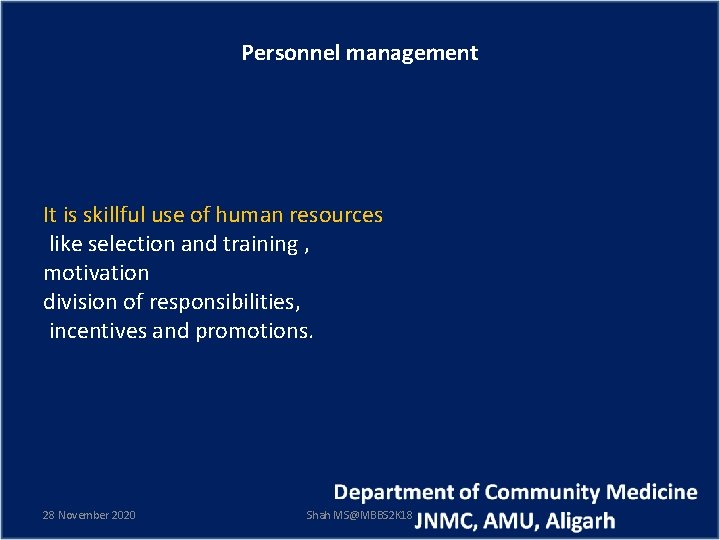 Personnel management

It is skillful use of human resources
like selection and training ,
motivation
division of responsibilities,
incentives and promotions.

Department of Community Medicine
JNMC, AMU, Aligarh

28 November 2020

Shah MS@MBBS2K18